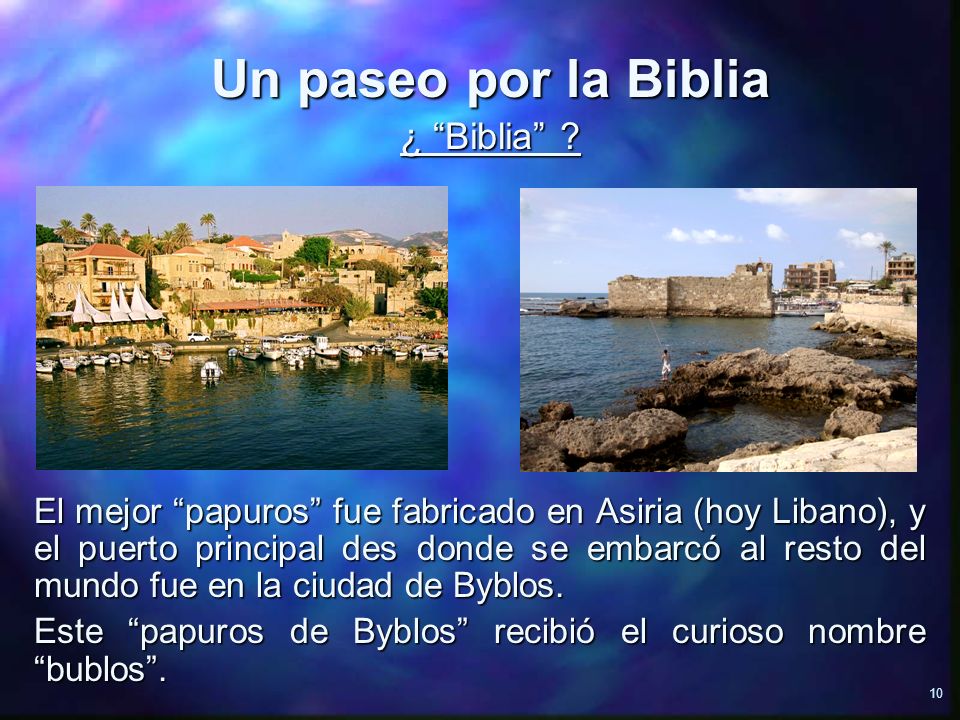 Un paseo por la Biblia

¿ “Biblia” ?

El mejor “papuros” fue fabricado en Asiria (hoy Libano), y el puerto principal des donde se embarcó al resto del mundo fue en la ciudad de Byblos.

Este “papuros de Byblos” recibió el curioso nombre “bublos”.

10